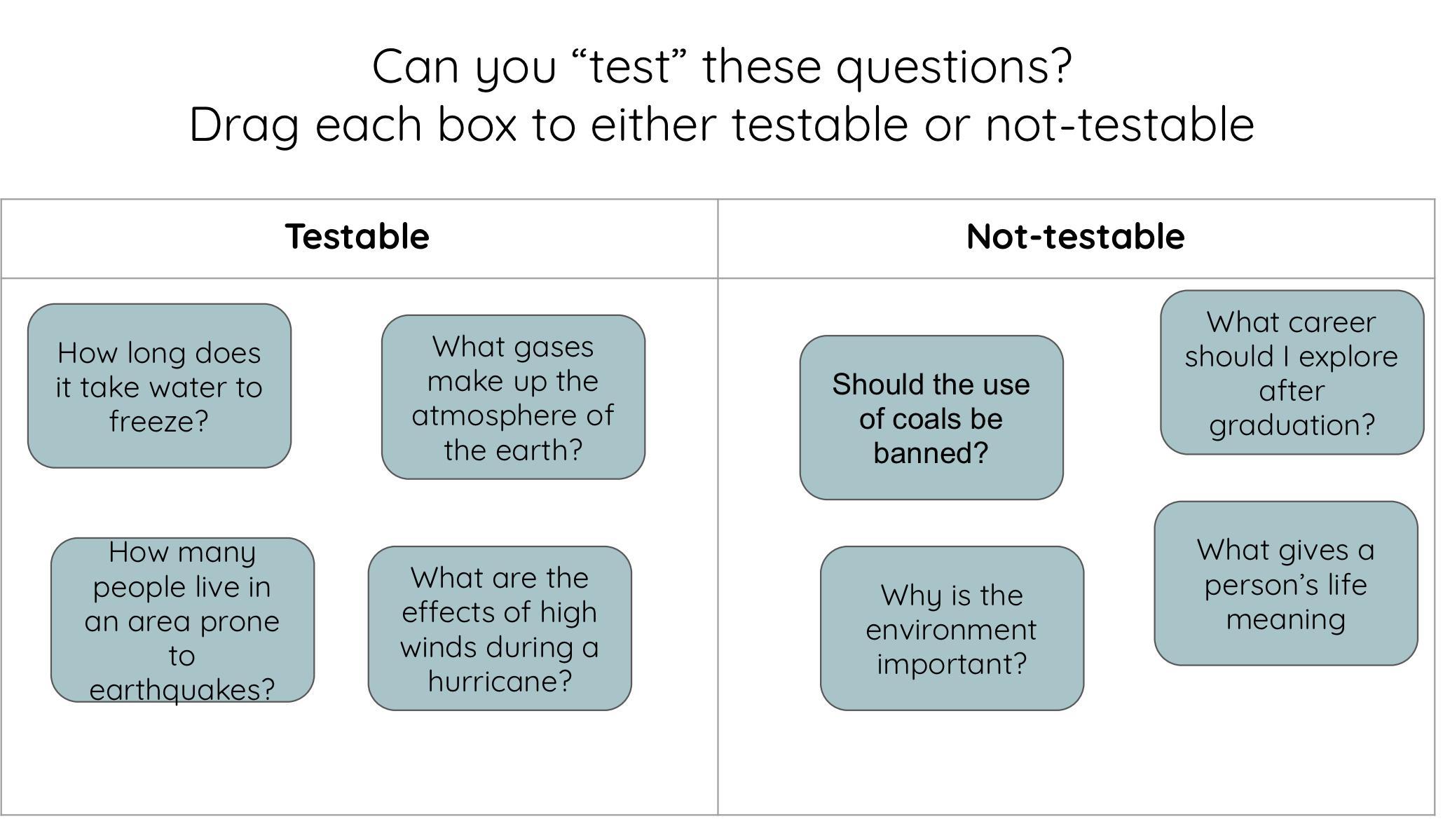 Can you “test” these questions?
Drag each box to either testable or not-testable

| Testable | Not-testable |
|---|---|
| How long does it take water to freeze? | Should the use of coals be banned? |
| What gases make up the atmosphere of the earth? | What career should I explore after graduation? |
| How many people live in an area prone to earthquakes? | Why is the environment important? |
| What are the effects of high winds during a hurricane? | What gives a person’s life meaning |